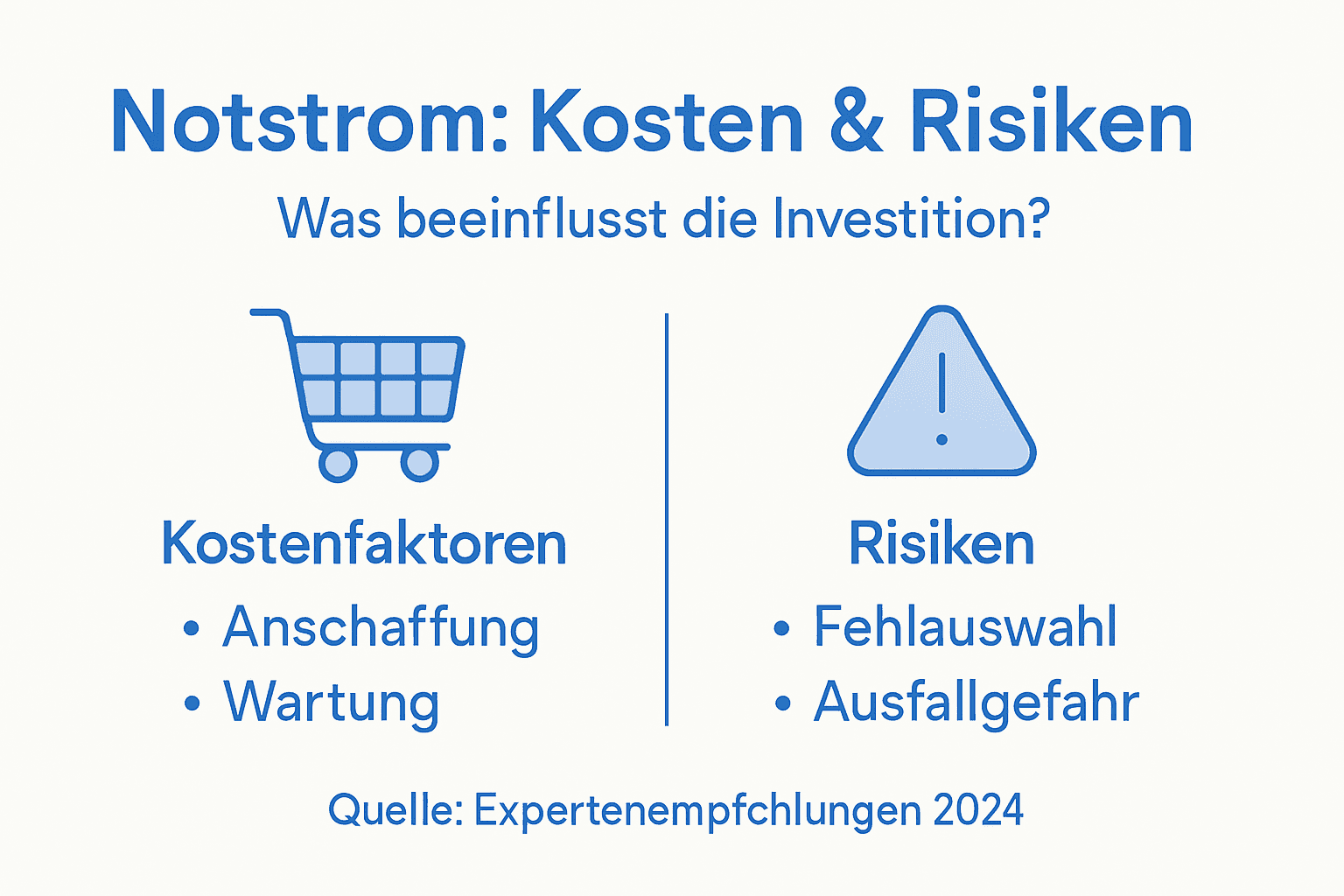 Notstrom: Kosten & Risiken

Was beeinflusst die Investition?

Kostenfaktoren

• Anschaffung
• Wartung

Risiken

• Fehlauswahl
• Ausfallgefahr

Quelle: Expertenempfchlungen 2024